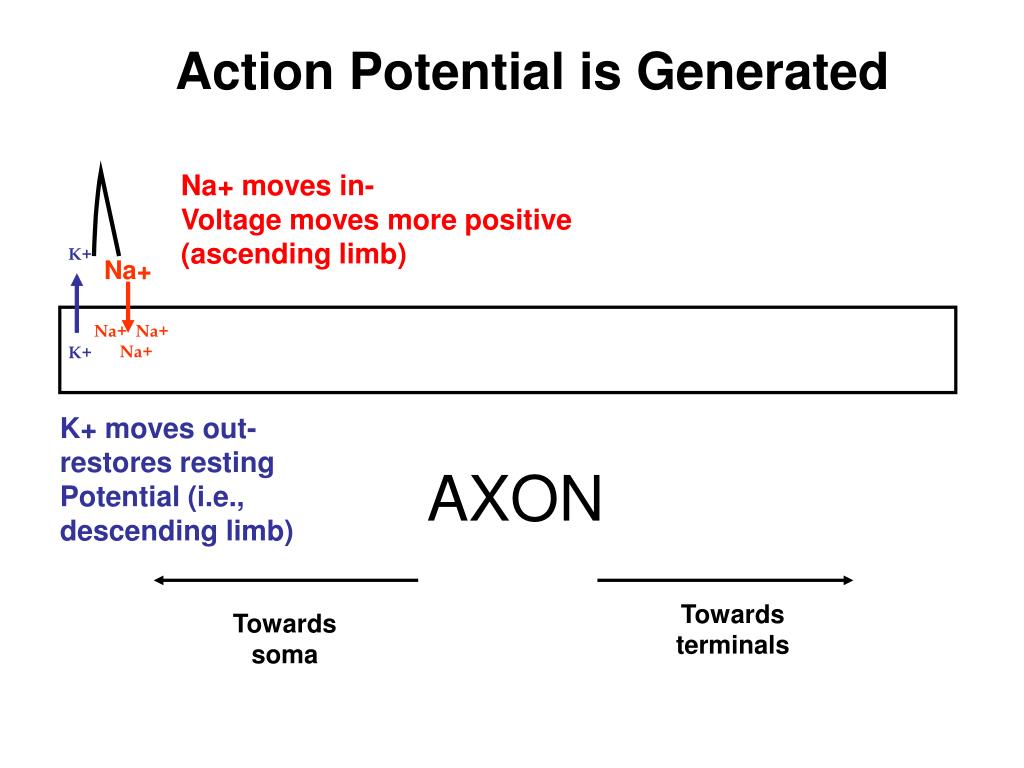 Action Potential is Generated

Na+ moves in-
Voltage moves more positive
(ascending limb)

K+
Na+

Na+ Na+
K+
Na+

K+ moves out-
restores resting
Potential (i.e.,
descending limb)

AXON

Towards
soma

Towards
terminals